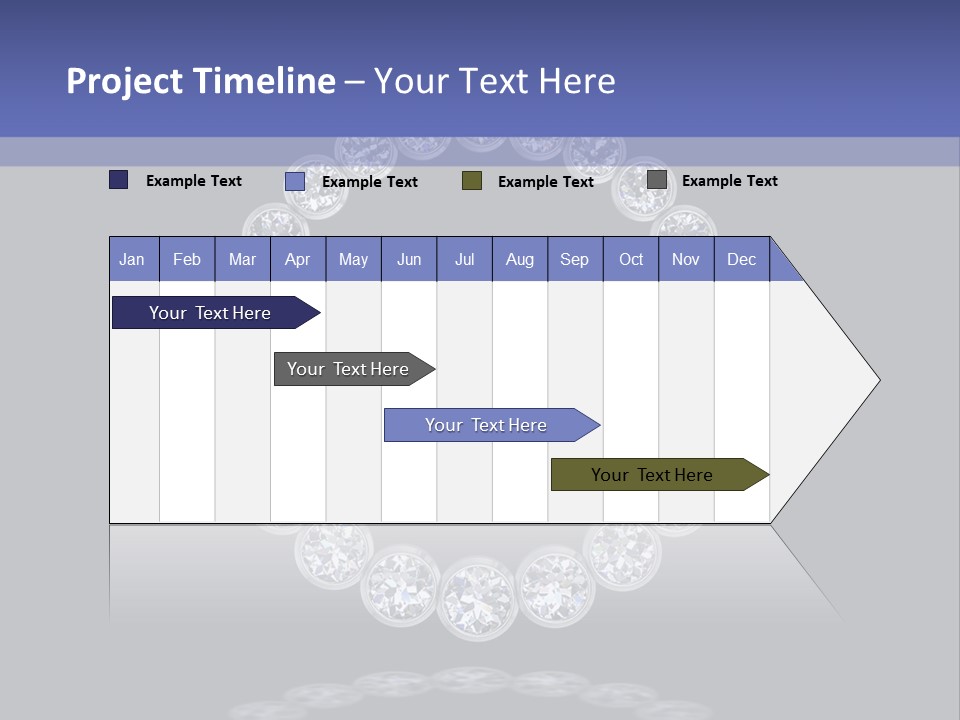 Project Timeline – Your Text Here

Example Text
Example Text
Example Text
Example Text

| Jan | Feb | Mar | Apr | May | Jun | Jul | Aug | Sep | Oct | Nov | Dec |
|---|---|---|---|---|---|---|---|---|---|---|---|

Your Text Here

Your Text Here

Your Text Here

Your Text Here